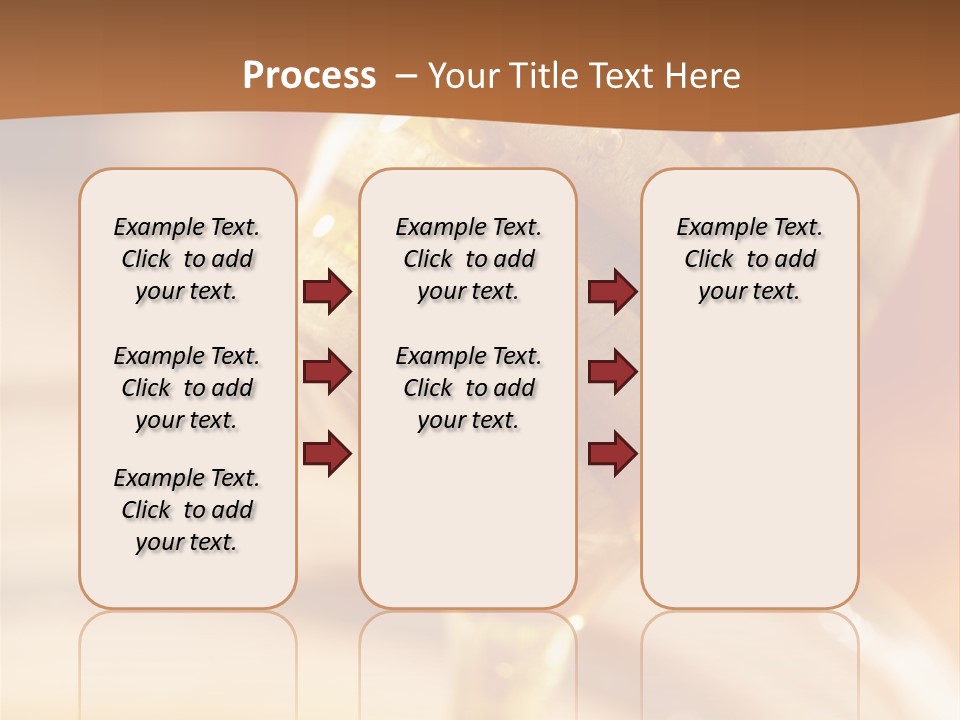 Process – Your Title Text Here

Example Text. Click to add your text.

Example Text. Click to add your text.

Example Text. Click to add your text.

Example Text. Click to add your text.

Example Text. Click to add your text.

Example Text. Click to add your text.